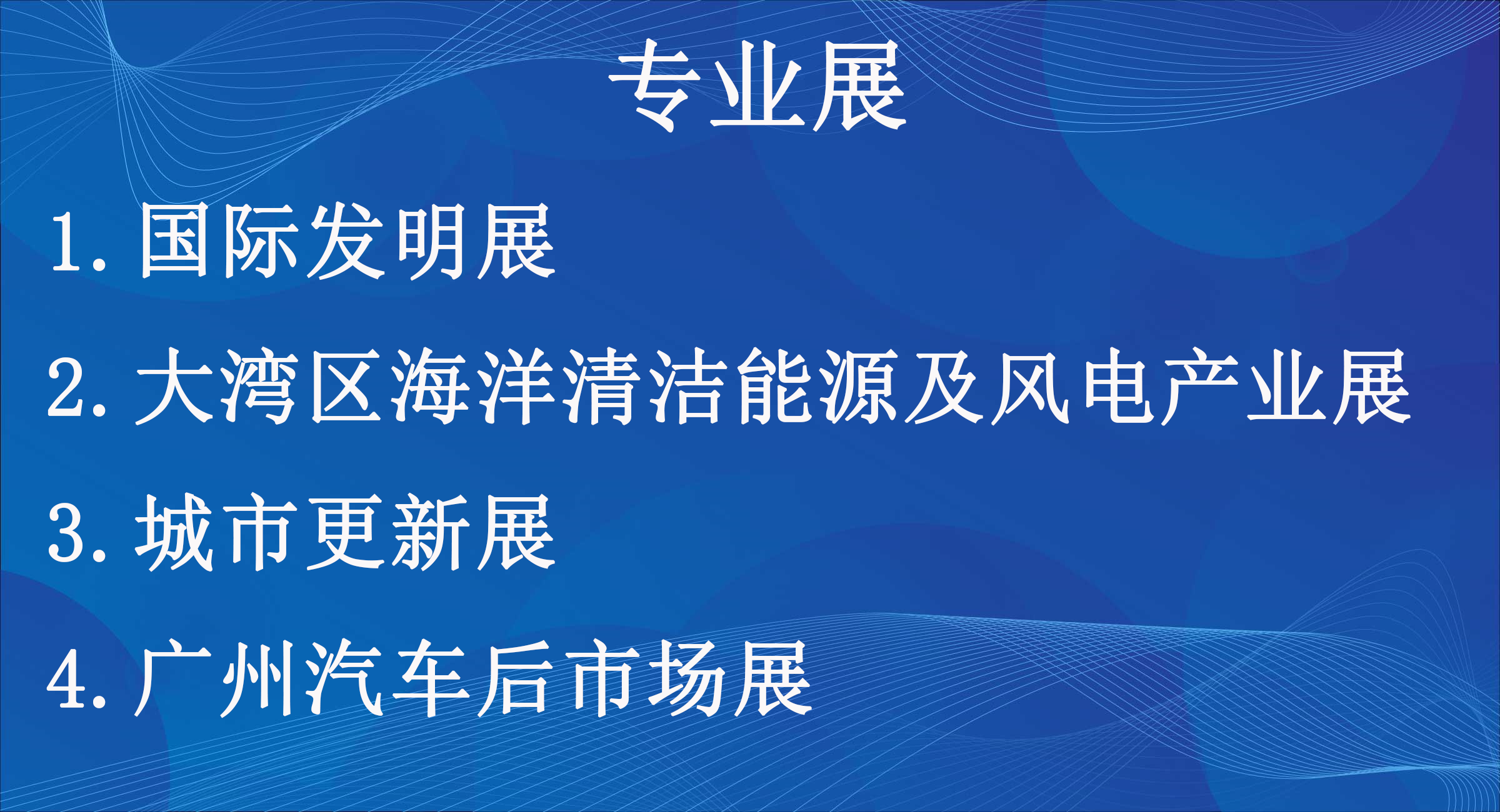 专业展

1. 国际发明展

2. 大湾区海洋清洁能源及风电产业展

3. 城市更新展

4. 广州汽车后市场展